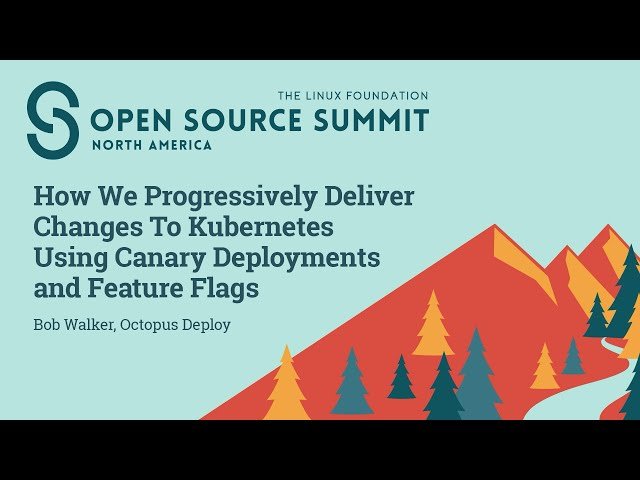 THE LINUX FOUNDATION
OPEN SOURCE SUMMIT
NORTH AMERICA

How We Progressively Deliver Changes To Kubernetes Using Canary Deployments and Feature Flags

Bob Walker, Octopus Deploy